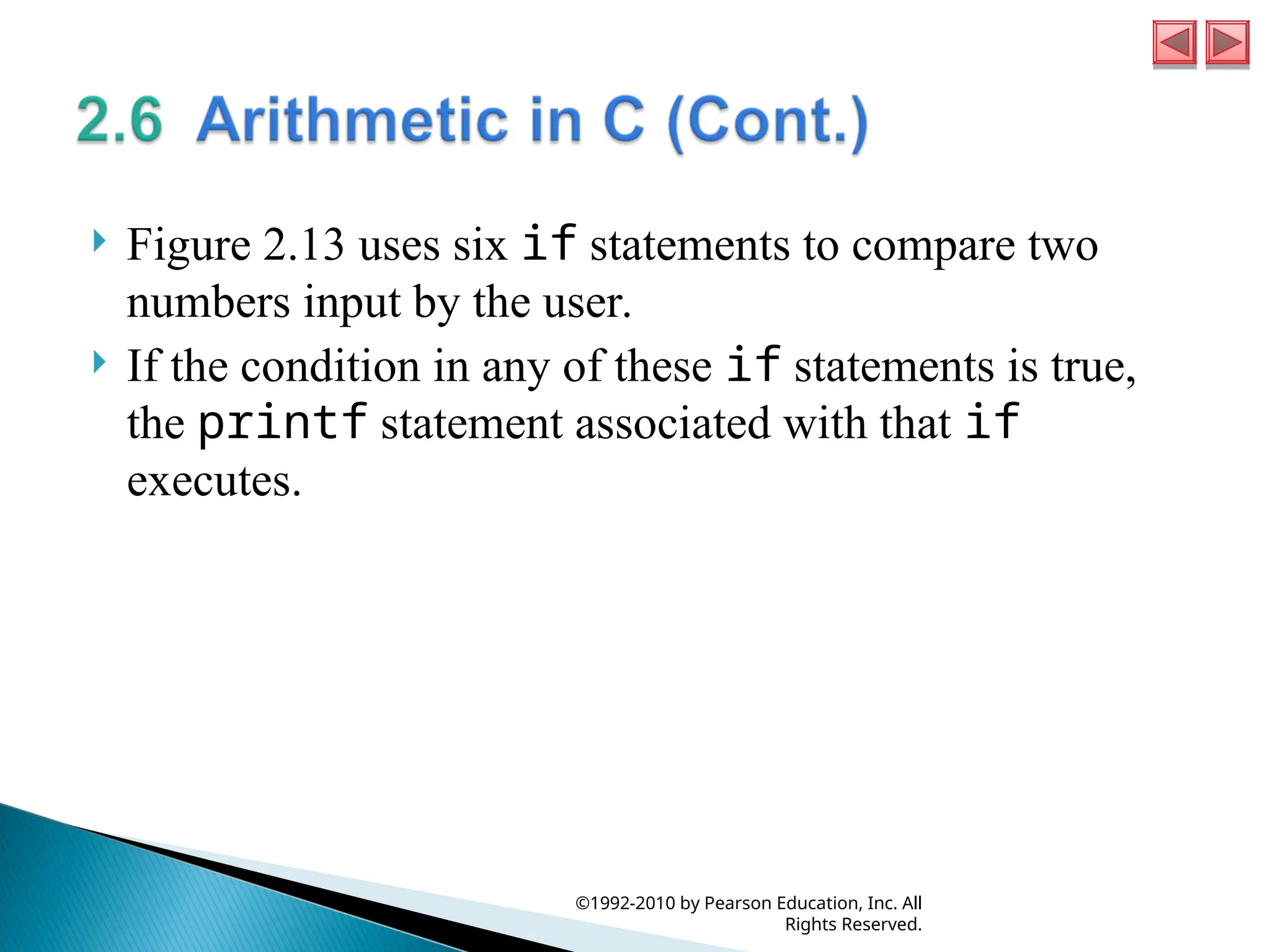 2.6 Arithmetic in C (Cont.)

Figure 2.13 uses six if statements to compare two numbers input by the user.

If the condition in any of these if statements is true, the printf statement associated with that if executes.

©1992-2010 by Pearson Education, Inc. All Rights Reserved.